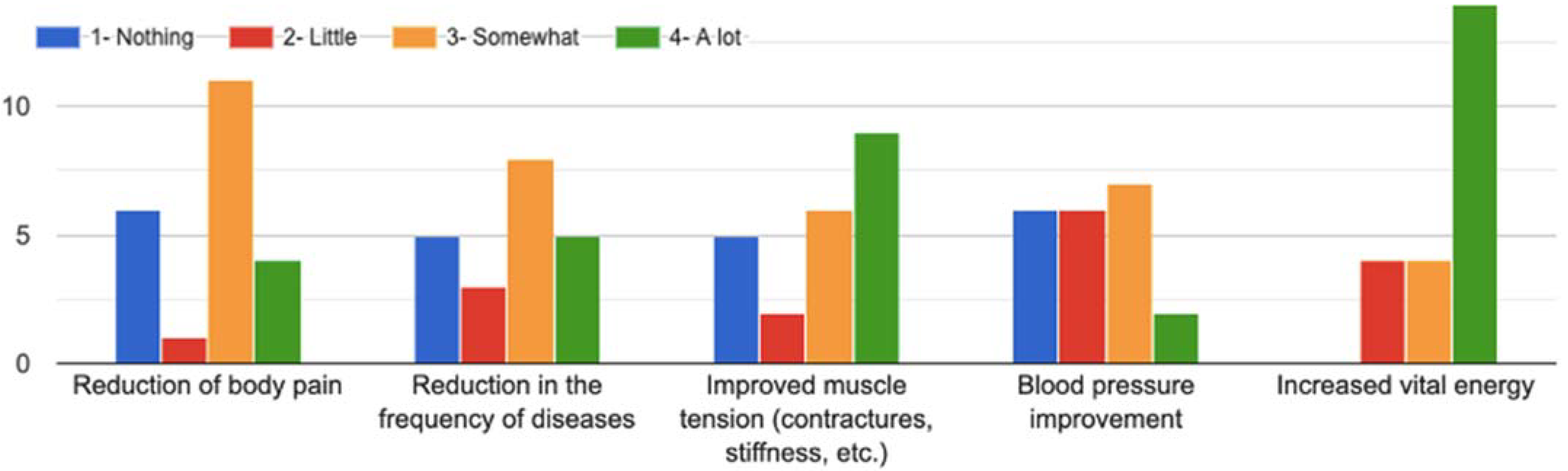 1- Nothing
2- Little
3- Somewhat
4- A lot

10
5
0

Reduction of body pain
Reduction in the frequency of diseases
Improved muscle tension (contractures, stiffness, etc.)
Blood pressure improvement
Increased vital energy